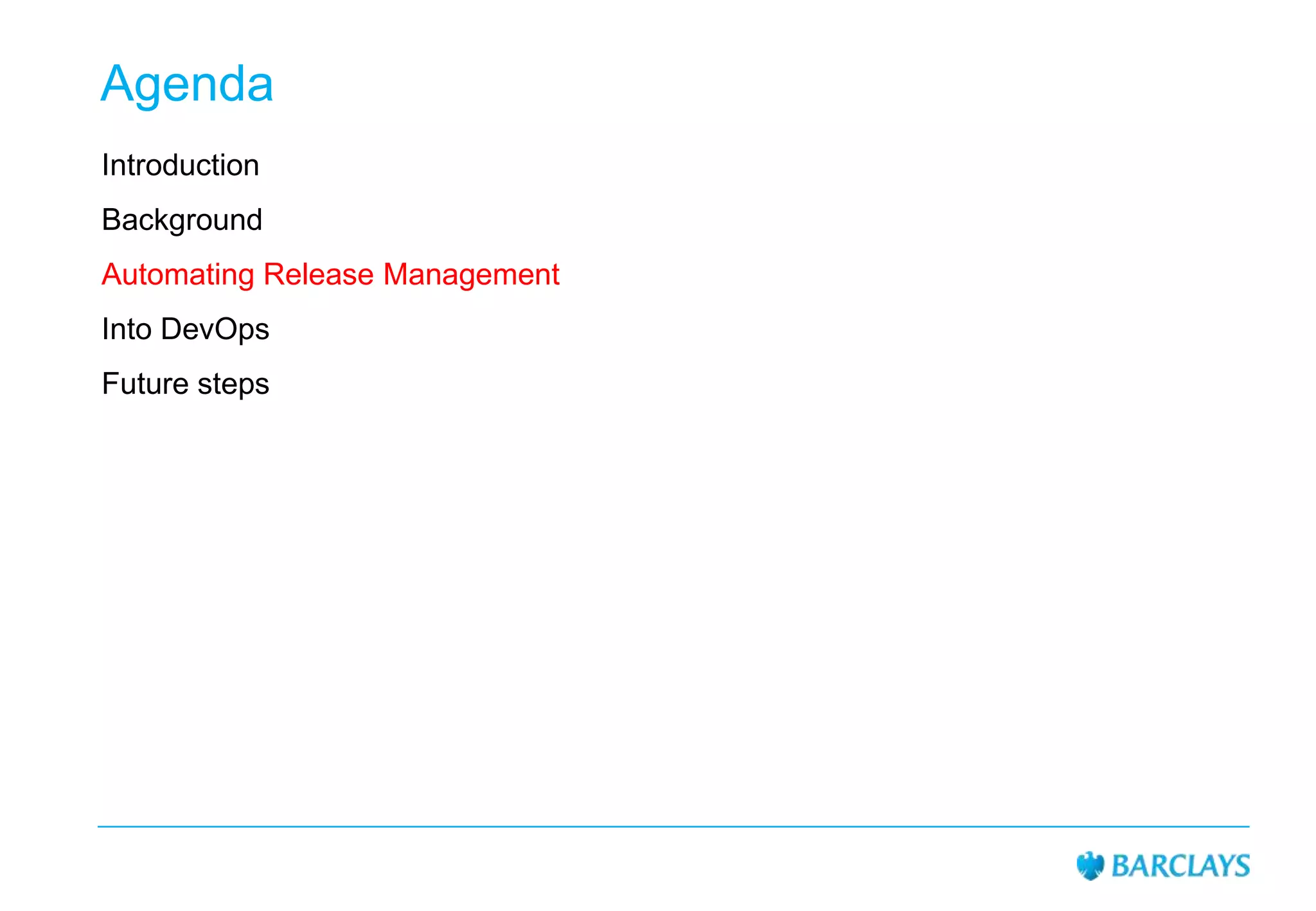 Agenda

Introduction

Background

Automating Release Management

Into DevOps

Future steps

BARCLAYS